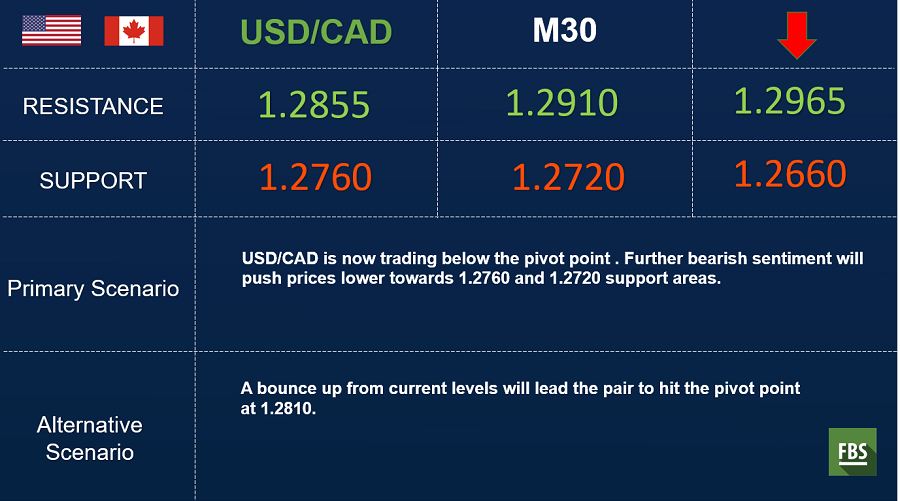 |  | USD/CAD | M30 |  |
|---|---|---|---|
| RESISTANCE | 1.2855 | 1.2910 | 1.2965 |
| SUPPORT | 1.2760 | 1.2720 | 1.2660 |
| Primary Scenario | USD/CAD is now trading below the pivot point . Further bearish sentiment will push prices lower towards 1.2760 and 1.2720 support areas. | | |
| Alternative Scenario | A bounce up from current levels will lead the pair to hit the pivot point at 1.2810. | | |

FBS